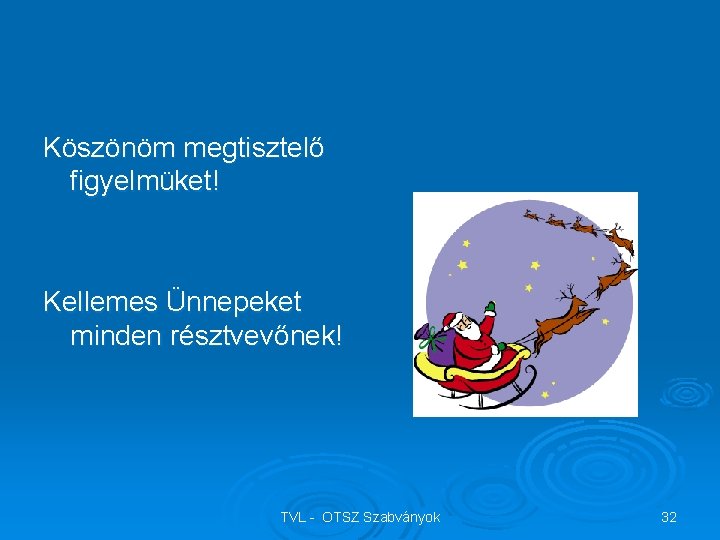 Köszönöm megtisztelő figyelmüket!

Kellemes Ünnepeket minden résztvevőnek!

TVL - OTSZ Szabványok

32